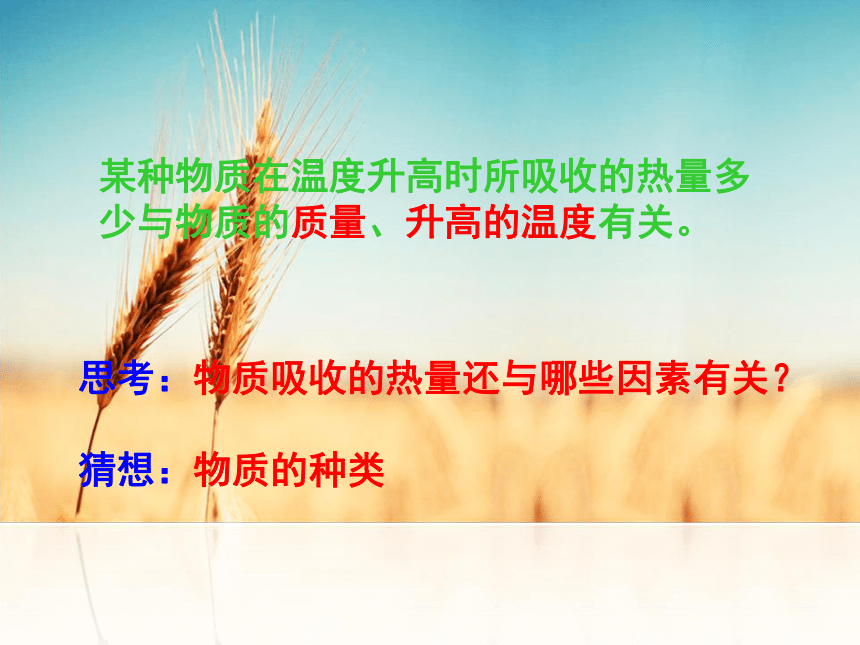 某种物质在温度升高时所吸收的热量多少与物质的质量、升高的温度有关。

思考：物质吸收的热量还与哪些因素有关？

猜想：物质的种类